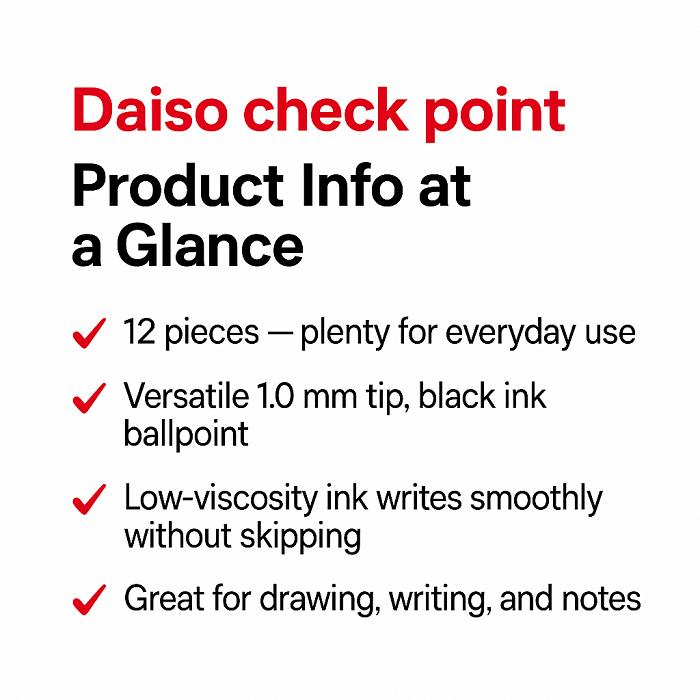 Daiso check point

Product Info at a Glance

✓ 12 pieces — plenty for everyday use

✓ Versatile 1.0 mm tip, black ink ballpoint

✓ Low-viscosity ink writes smoothly without skipping

✓ Great for drawing, writing, and notes